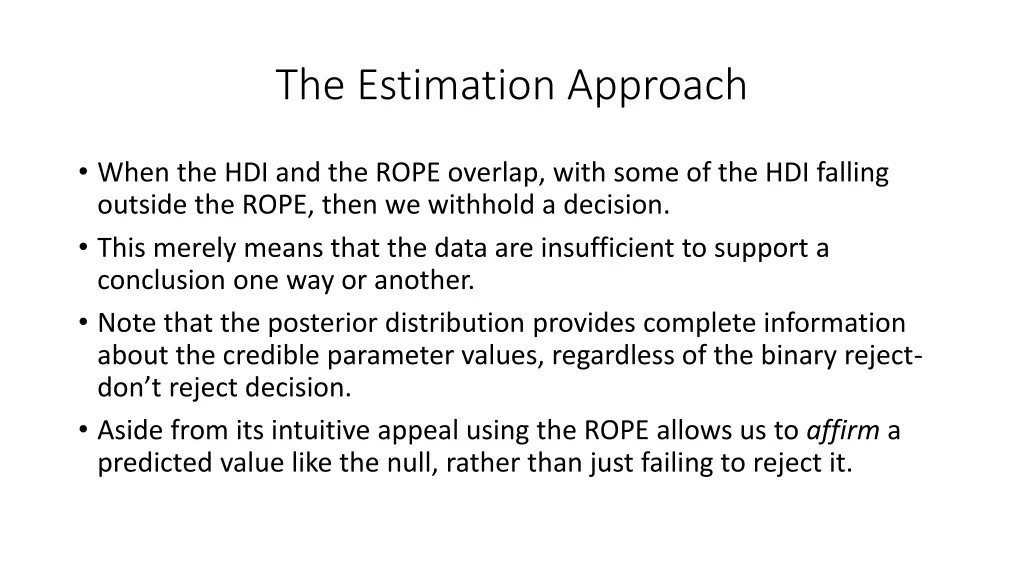 The Estimation Approach

• When the HDI and the ROPE overlap, with some of the HDI falling outside the ROPE, then we withhold a decision.
• This merely means that the data are insufficient to support a conclusion one way or another.
• Note that the posterior distribution provides complete information about the credible parameter values, regardless of the binary reject-don't reject decision.
• Aside from its intuitive appeal using the ROPE allows us to affirm a predicted value like the null, rather than just failing to reject it.